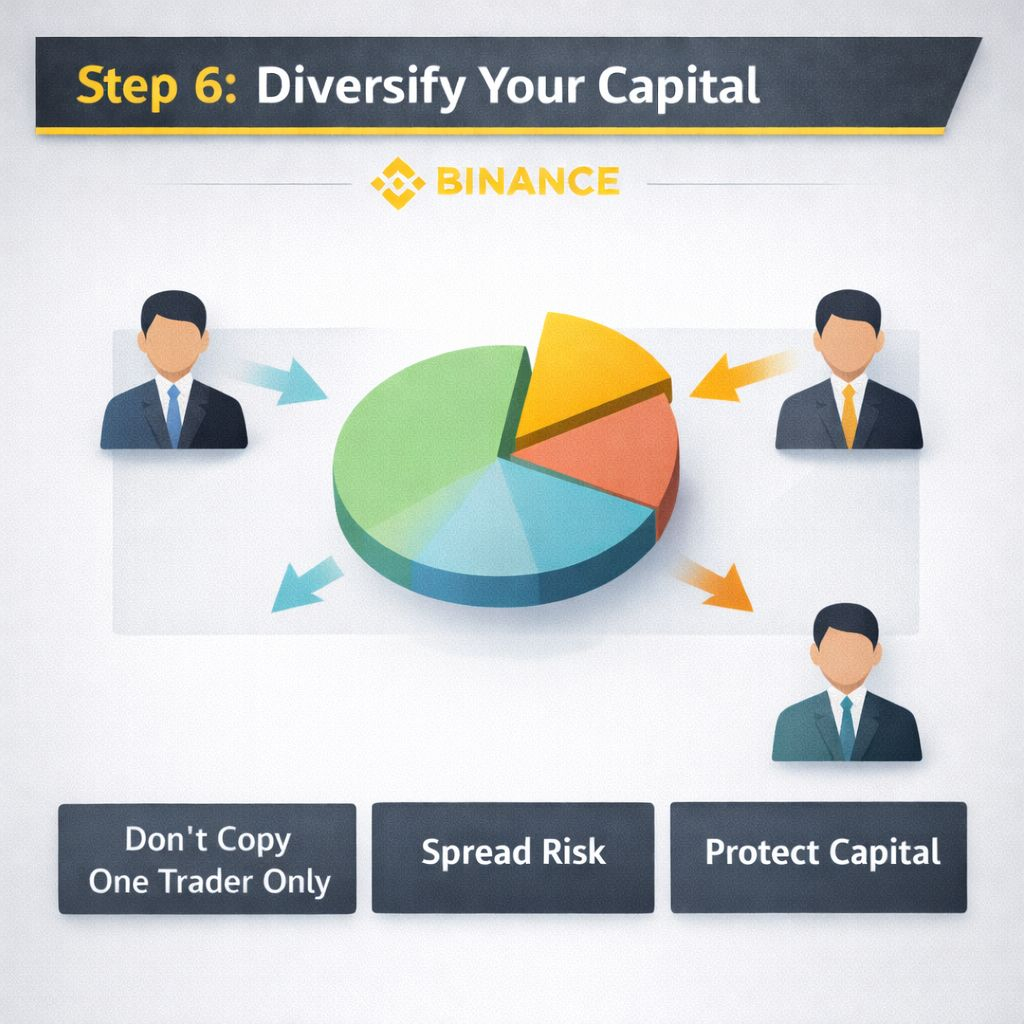 Step 6: Diversify Your Capital

BINANCE

Don't Copy One Trader Only

Spread Risk

Protect Capital